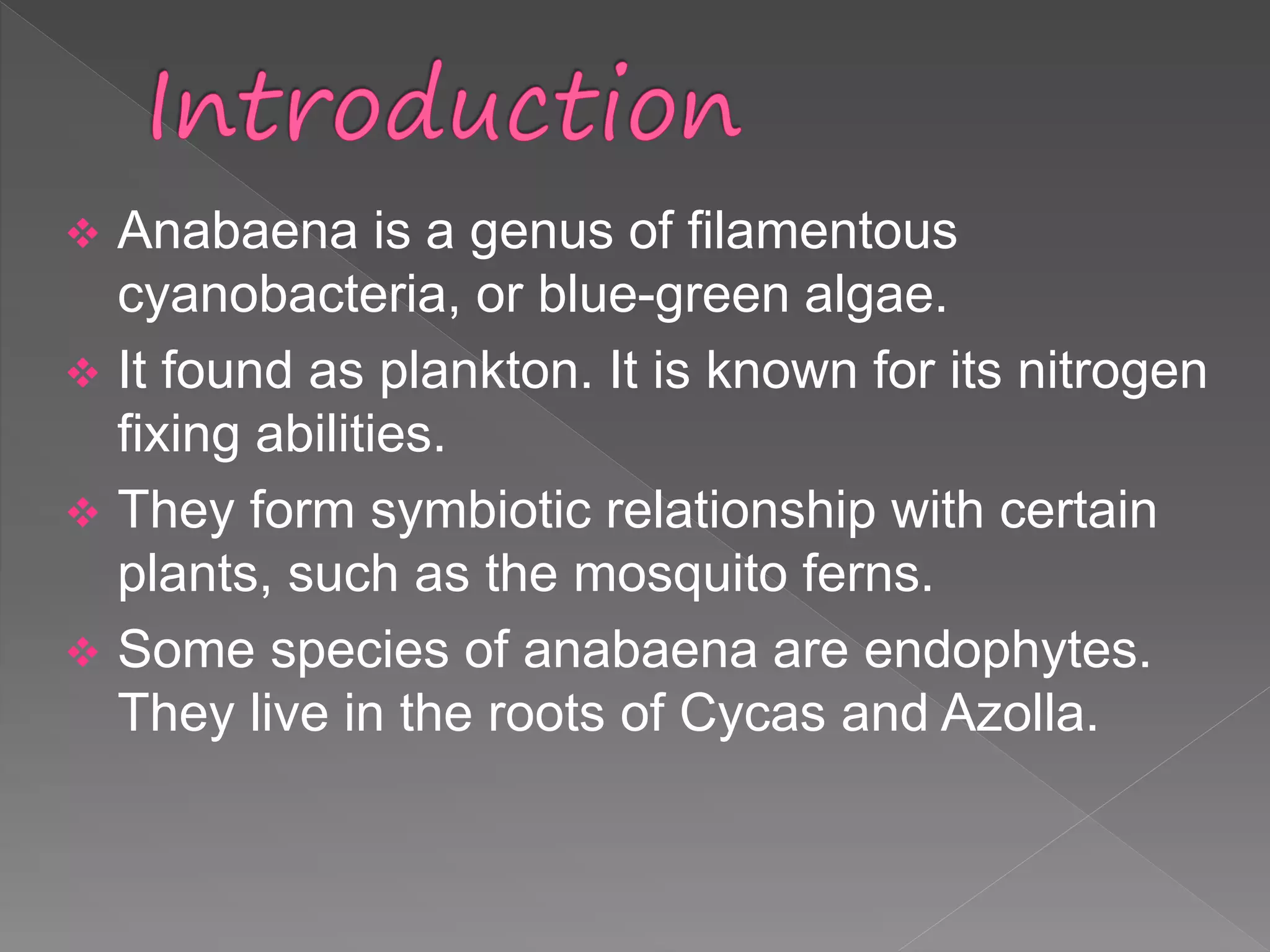 Introduction

❖ Anabaena is a genus of filamentous cyanobacteria, or blue-green algae.

❖ It found as plankton. It is known for its nitrogen fixing abilities.

❖ They form symbiotic relationship with certain plants, such as the mosquito ferns.

❖ Some species of anabaena are endophytes. They live in the roots of Cycas and Azolla.